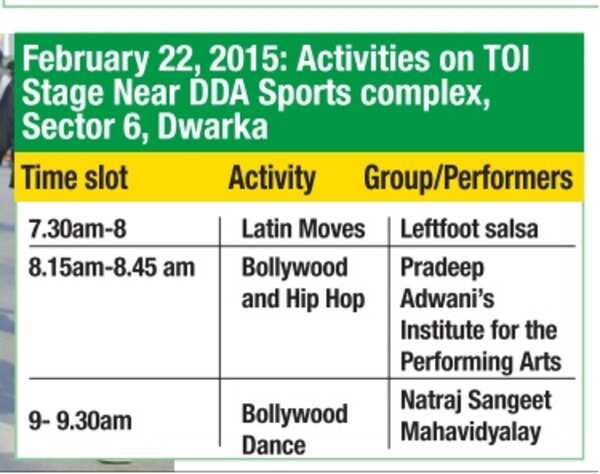 February 22, 2015: Activities on TOI Stage Near DDA Sports complex, Sector 6, Dwarka

| Time slot | Activity | Group/Performers |
|---|---|---|
| 7.30am-8 | Latin Moves | Leftfoot salsa |
| 8.15am-8.45 am | Bollywood and Hip Hop | Pradeep Adwani's Institute for the Performing Arts |
| 9- 9.30am | Bollywood Dance | Natraj Sangeet Mahavidyalay |